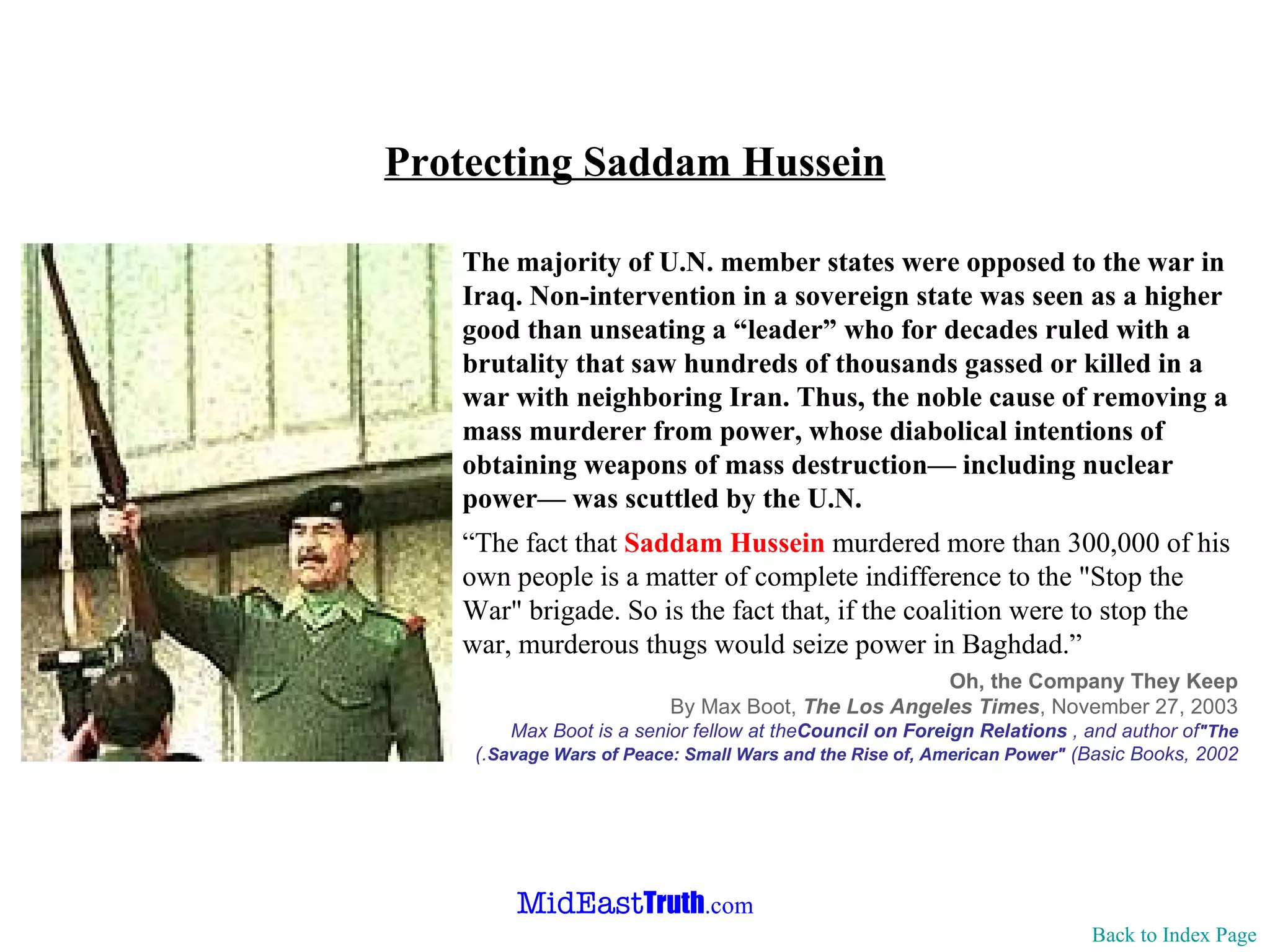 Protecting Saddam Hussein

The majority of U.N. member states were opposed to the war in Iraq. Non-intervention in a sovereign state was seen as a higher good than unseating a “leader” who for decades ruled with a brutality that saw hundreds of thousands gassed or killed in a war with neighboring Iran. Thus, the noble cause of removing a mass murderer from power, whose diabolical intentions of obtaining weapons of mass destruction— including nuclear power— was scuttled by the U.N.

“The fact that Saddam Hussein murdered more than 300,000 of his own people is a matter of complete indifference to the "Stop the War" brigade. So is the fact that, if the coalition were to stop the war, murderous thugs would seize power in Baghdad.”

Oh, the Company They Keep
By Max Boot, The Los Angeles Times, November 27, 2003
Max Boot is a senior fellow at theCouncil on Foreign Relations , and author of"The (.Savage Wars of Peace: Small Wars and the Rise of, American Power" (Basic Books, 2002

MidEastTruth.com

Back to Index Page